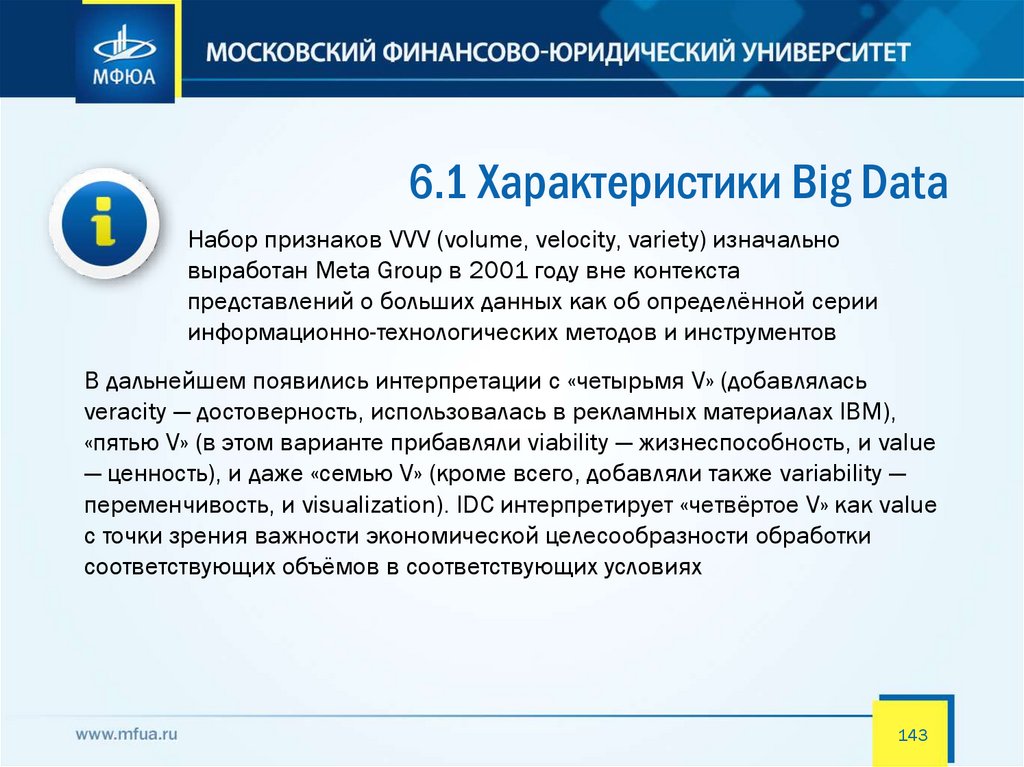 МФЮА

МОСКОВСКИЙ ФИНАНСОВО-ЮРИДИЧЕСКИЙ УНИВЕРСИТЕТ

6.1 Характеристики Big Data

Набор признаков VVV (volume, velocity, variety) изначально выработан Meta Group в 2001 году вне контекста представлений о больших данных как об определённой серии информационно-технологических методов и инструментов

В дальнейшем появились интерпретации с «четырьмя V» (добавлялась veracity — достоверность, использовалась в рекламных материалах IBM), «пятью V» (в этом варианте прибавляли viability — жизнеспособность, и value — ценность), и даже «семью V» (кроме всего, добавляли также variability — переменчивость, и visualization). IDC интерпретирует «четвёртое V» как value с точки зрения важности экономической целесообразности обработки соответствующих объёмов в соответствующих условиях

www.mfua.ru

143